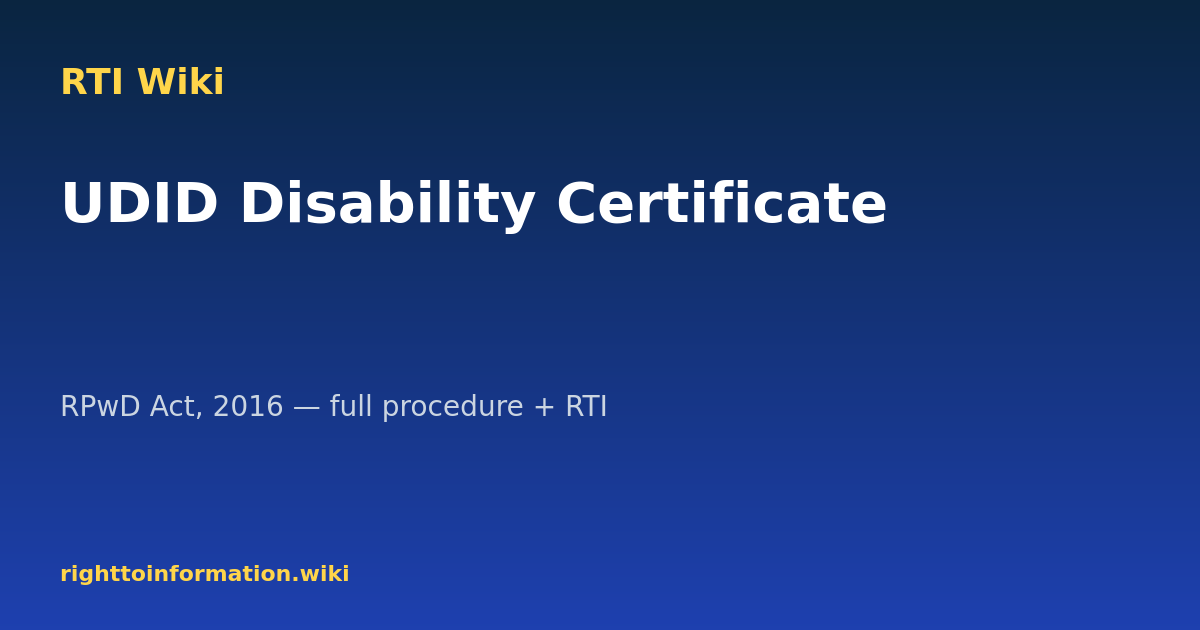 RTI Wiki

UDID Disability Certificate

RPwD Act, 2016 — full procedure + RTI

righttoinformation.wiki